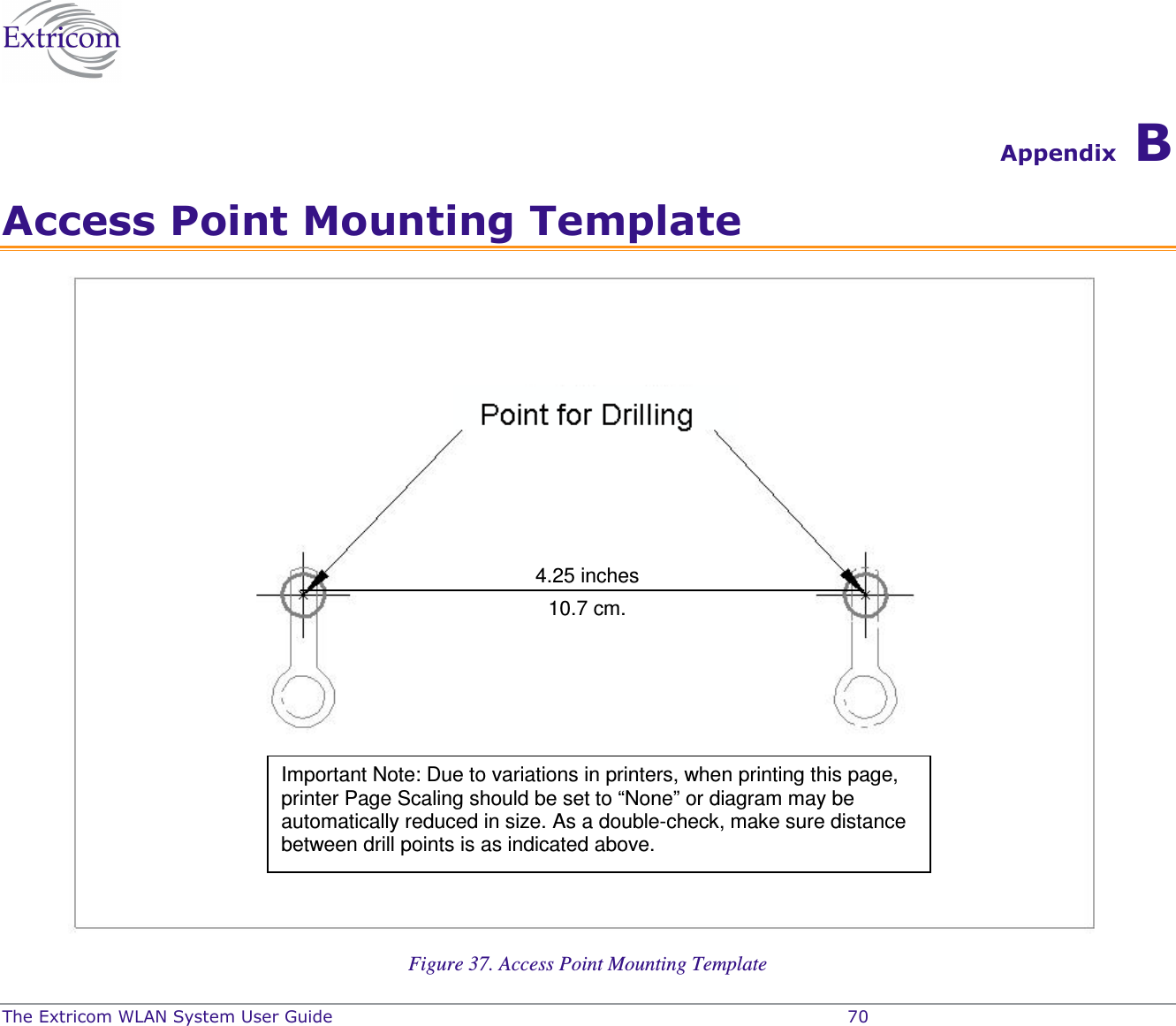 Extricom

Appendix B

Access Point Mounting Template

Point for Drilling

4.25 inches

10.7 cm.

Important Note: Due to variations in printers, when printing this page, printer Page Scaling should be set to “None” or diagram may be automatically reduced in size. As a double-check, make sure distance between drill points is as indicated above.

Figure 37. Access Point Mounting Template

The Extricom WLAN System User Guide 70